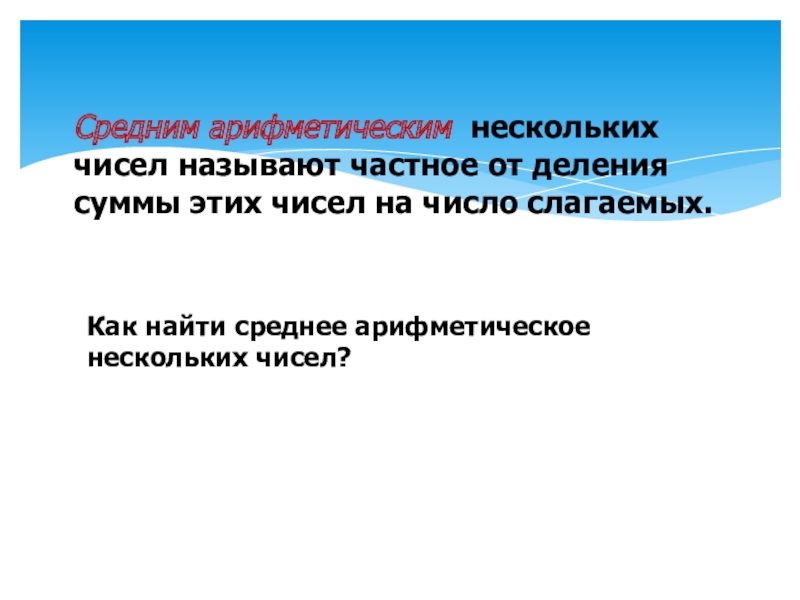 Средним арифметическим нескольких чисел называют частное от деления суммы этих чисел на число слагаемых.

Как найти среднее арифметическое нескольких чисел?